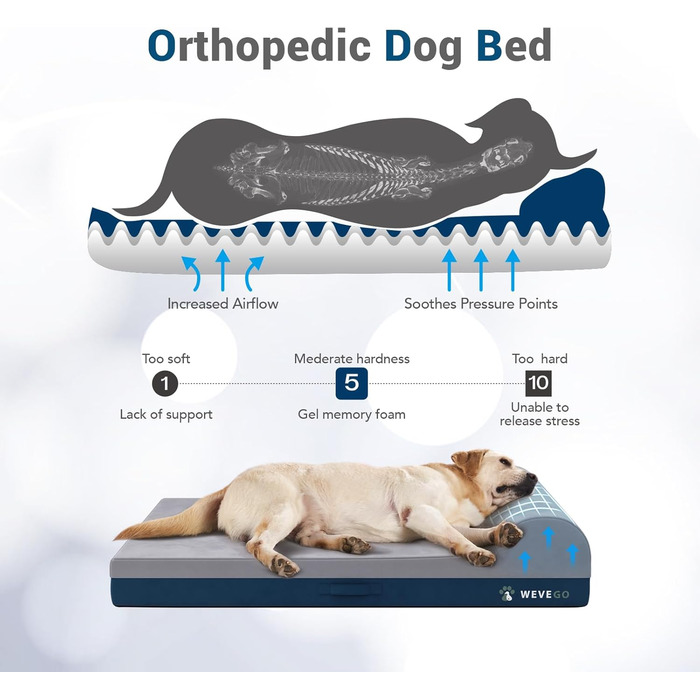 Orthopedic Dog Bed

Increased Airflow

Soothes Pressure Points

Too soft
1
Lack of support

Mederate hardness
5
Gel memory foam

Too hard
10
Unable to release stress

WEVEGO